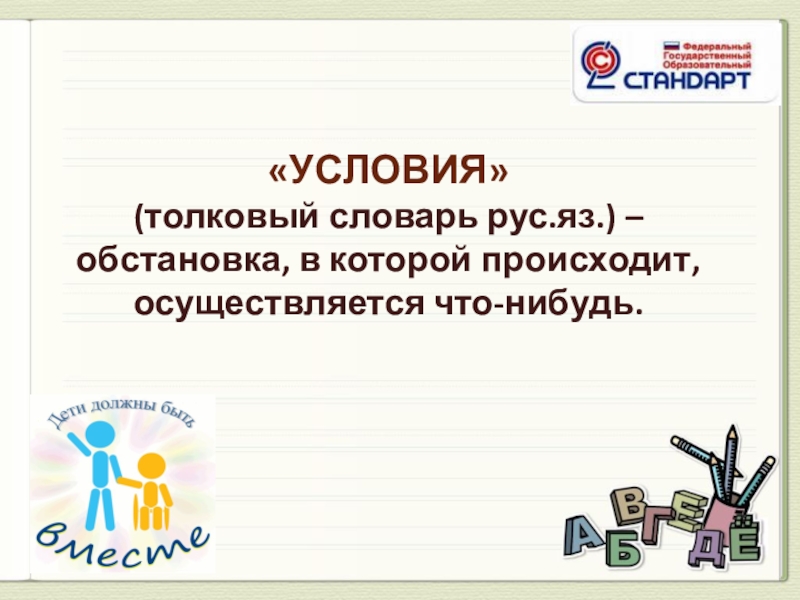 Федеральный Государственный Образовательный СТАНДАРТ

«УСЛОВИЯ»
(толковый словарь рус.яз.) – обстановка, в которой происходит, осуществляется что-нибудь.

Дети должны быть вместе

А Б В Г Д Е Ё